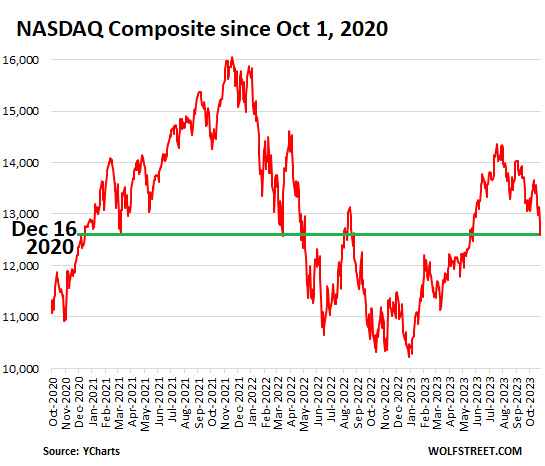 NASDAQ Composite since Oct 1, 2020

16,000
15,000
14,000
13,000
12,000
11,000
10,000

Dec 16 2020

Oct-2020
Nov-2020
Dec-2020
Jan-2021
Feb-2021
Mar-2021
Apr-2021
May-2021
Jun-2021
Jul-2021
Aug-2021
Sep-2021
Oct-2021
Nov-2021
Dec-2021
Jan-2022
Feb-2022
Mar-2022
Apr-2022
May-2022
Jun-2022
Jul-2022
Aug-2022
Sep-2022
Oct-2022
Nov-2022
Dec-2022
Jan-2023
Feb-2023
Mar-2023
Apr-2023
May-2023
Jun-2023
Jul-2023
Aug-2023
Sep-2023
Oct-2023

Source: YCharts
WOLFSTREET.COM